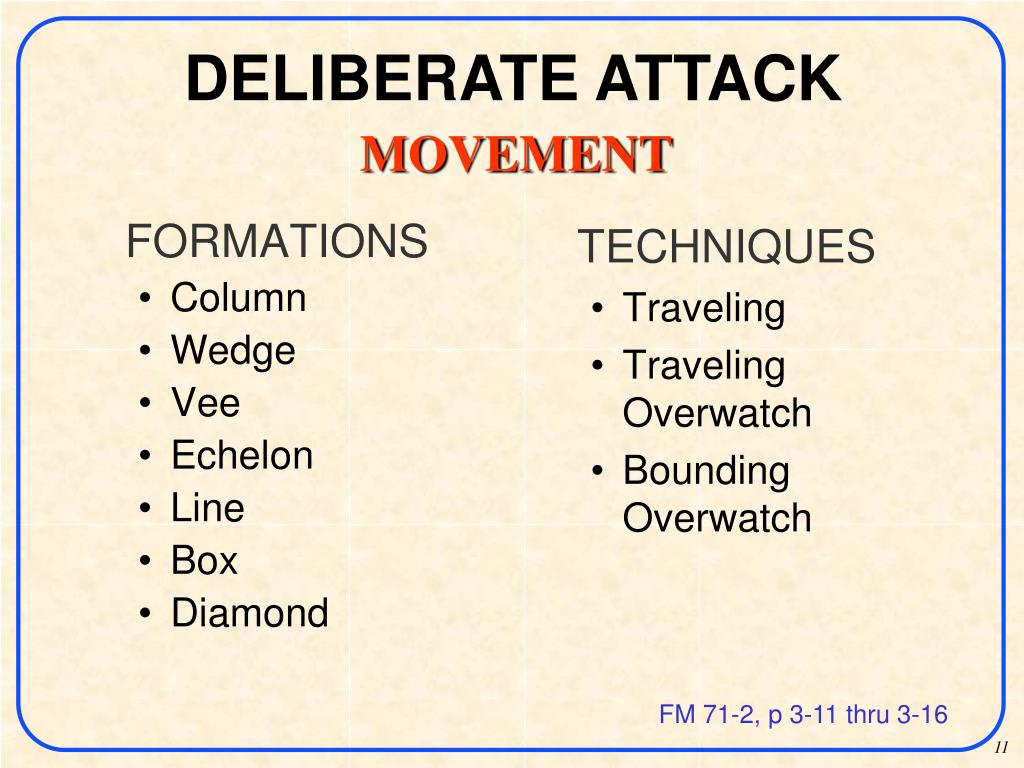 DELIBERATE ATTACK
MOVEMENT

FORMATIONS
• Column
• Wedge
• Vee
• Echelon
• Line
• Box
• Diamond

TECHNIQUES
• Traveling
• Traveling Overwatch
• Bounding Overwatch

FM 71-2, p 3-11 thru 3-16

11